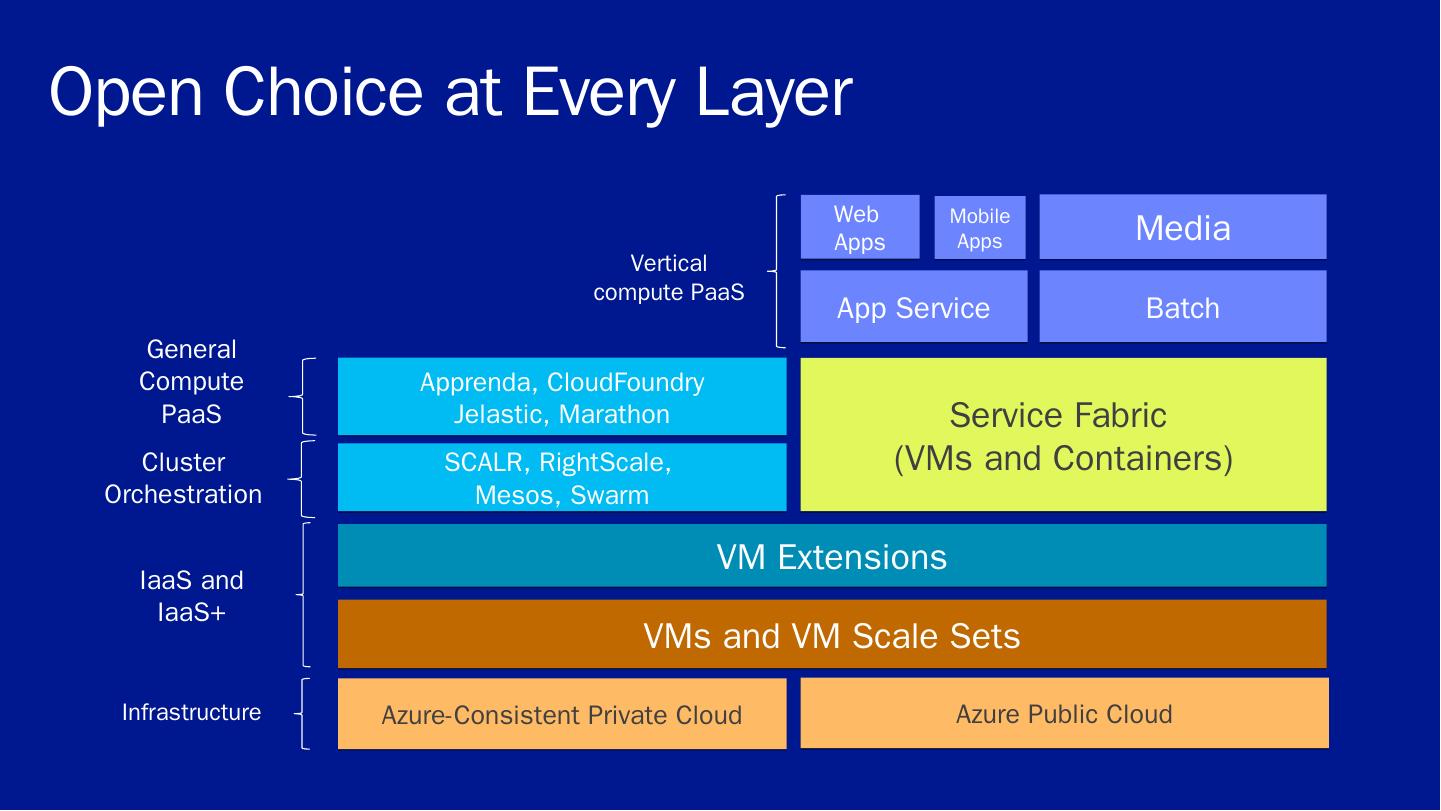 Open Choice at Every Layer

Vertical compute PaaS

Web Apps

Mobile Apps

Media

App Service

Batch

General Compute PaaS

Apprenda, CloudFoundry Jelastic, Marathon

Service Fabric (VMs and Containers)

Cluster Orchestration

SCALR, RightScale, Mesos, Swarm

IaaS and IaaS+

VM Extensions

VMs and VM Scale Sets

Infrastructure

Azure-Consistent Private Cloud

Azure Public Cloud